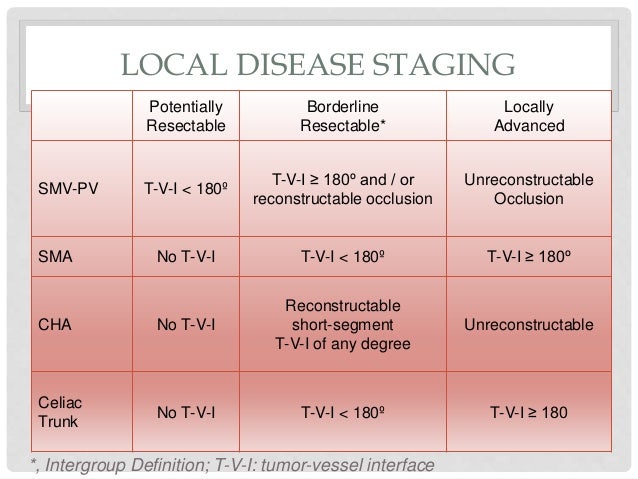 LOCAL DISEASE STAGING

| | Potentially Resectable | Borderline Resectable* | Locally Advanced |
|---|---|---|---|
| SMV-PV | T-V-I < 180º | T-V-I ≥ 180º and / or reconstructable occlusion | Unreconstructable Occlusion |
| SMA | No T-V-I | T-V-I < 180º | T-V-I ≥ 180º |
| CHA | No T-V-I | Reconstructable short-segment T-V-I of any degree | Unreconstructable |
| Celiac Trunk | No T-V-I | T-V-I < 180º | T-V-I ≥ 180 |

*, Intergroup Definition; T-V-I: tumor-vessel interface